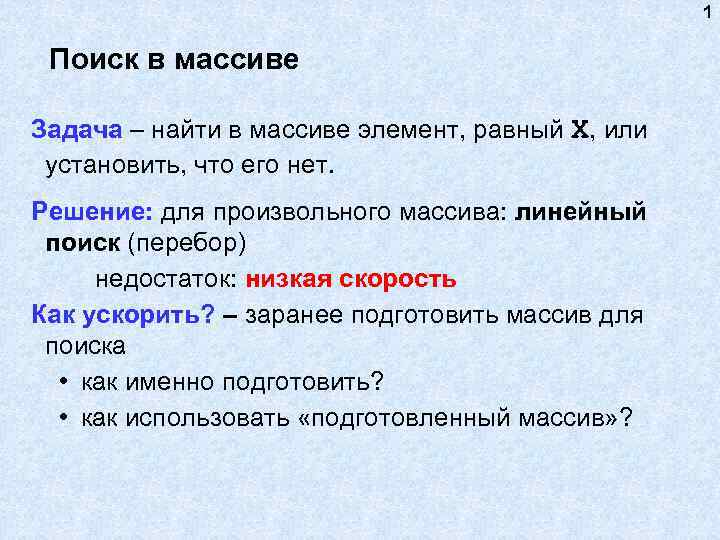 1

Поиск в массиве

Задача – найти в массиве элемент, равный X, или установить, что его нет.

Решение: для произвольного массива: линейный поиск (перебор)

недостаток: низкая скорость

Как ускорить? – заранее подготовить массив для поиска

• как именно подготовить?
• как использовать «подготовленный массив»?